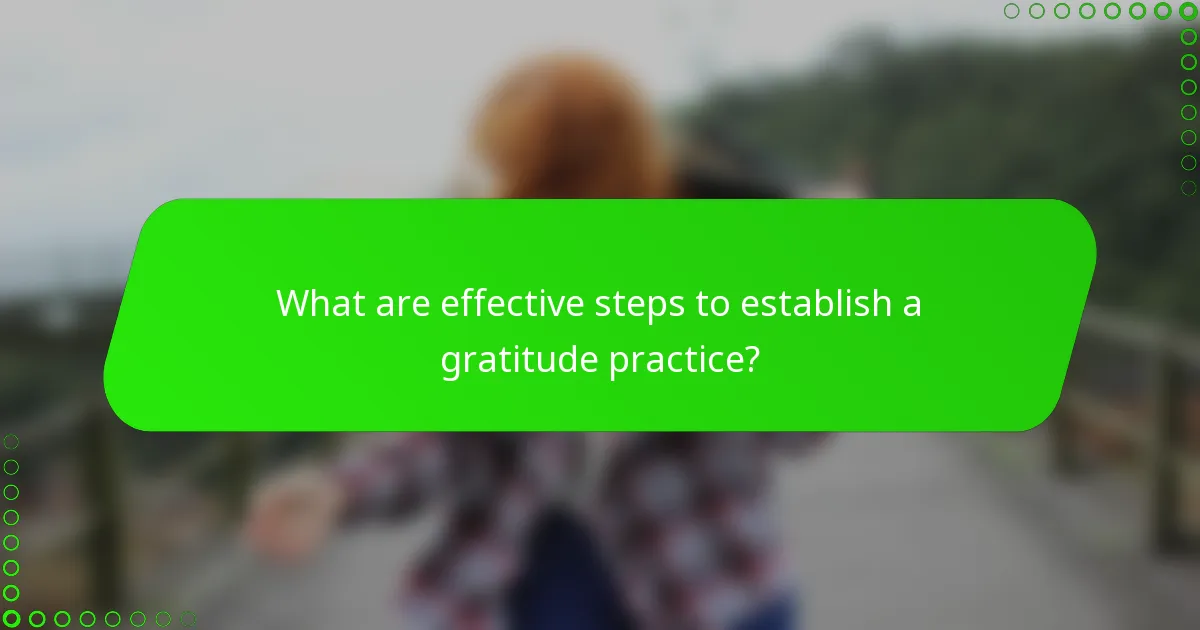 What are effective steps to establish a gratitude practice?